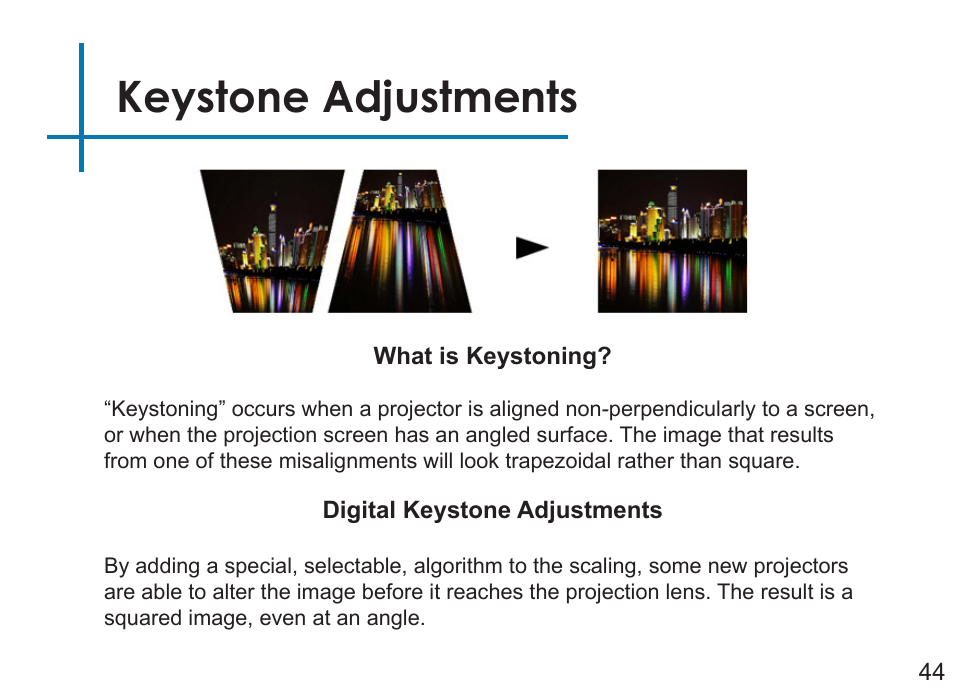 Keystone Adjustments

What is Keystoning?

“Keystoning” occurs when a projector is aligned non-perpendicularly to a screen, or when the projection screen has an angled surface. The image that results from one of these misalignments will look trapezoidal rather than square.

Digital Keystone Adjustments

By adding a special, selectable, algorithm to the scaling, some new projectors are able to alter the image before it reaches the projection lens. The result is a squared image, even at an angle.

44